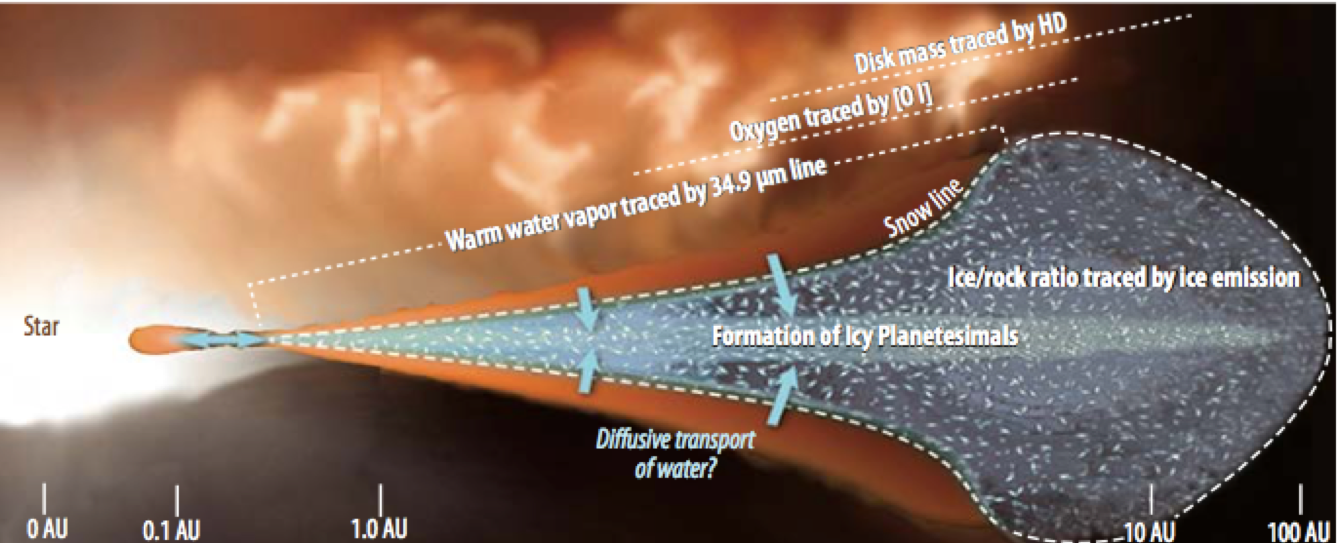 Disk mass traced by HD

Oxygen traced by [O I]

Warm water vapor traced by 34.9 µm line

Snow line

Ice/rock ratio traced by ice emission

Star

Formation of Icy Planetesimals

Diffusive transport of water?

0 AU

0.1 AU

1.0 AU

10 AU

100 AU